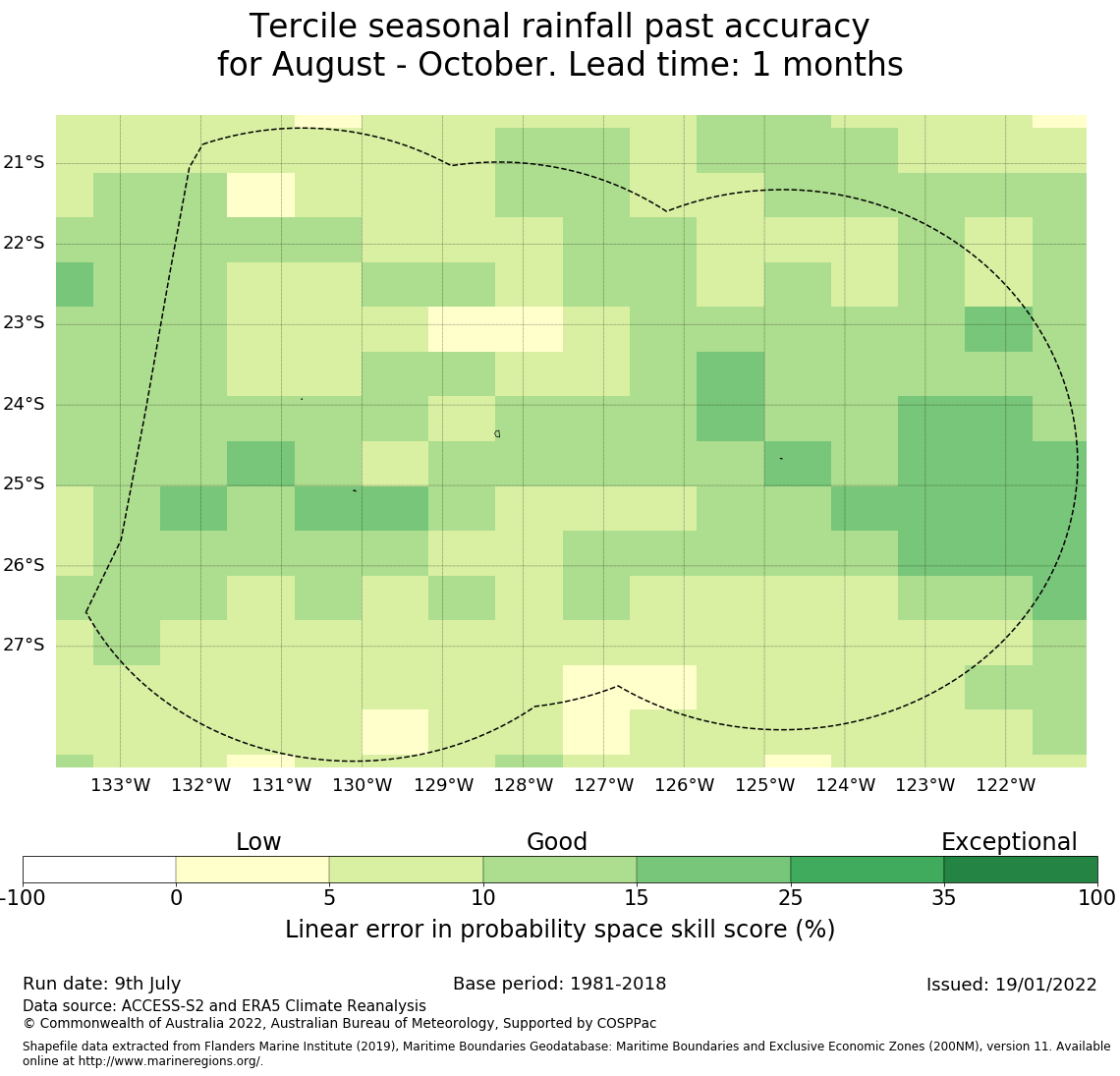 Tercile seasonal rainfall past accuracy
for August - October. Lead time: 1 months

21°S
22°S
23°S
24°S
25°S
26°S
27°S

133°W 132°W 131°W 130°W 129°W 128°W 127°W 126°W 125°W 124°W 123°W 122°W

Low
Good
Exceptional

-100 0 5 10 15 25 35 100

Linear error in probability space skill score (%)

Run date: 9th July
Base period: 1981-2018
Issued: 19/01/2022

Data source: ACCESS-S2 and ERA5 Climate Reanalysis
© Commonwealth of Australia 2022, Australian Bureau of Meteorology, Supported by COSPPac

Shapefile data extracted from Flanders Marine Institute (2019), Maritime Boundaries Geodatabase: Maritime Boundaries and Exclusive Economic Zones (200NM), version 11. Available online at http://www.marineregions.org/.